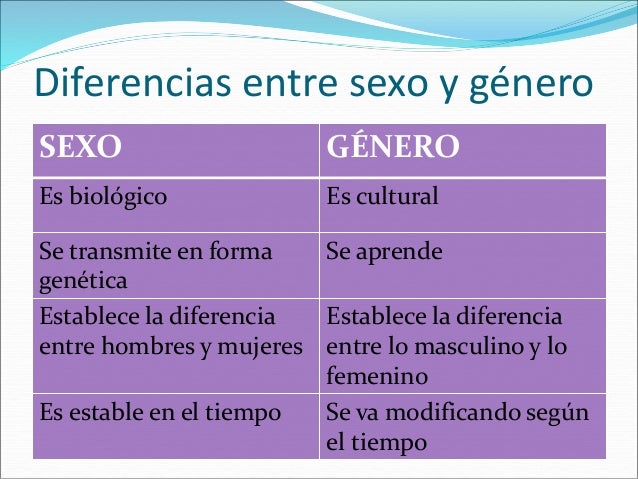 Diferencias entre sexo y género

| SEXO | GÉNERO |
|---|---|
| Es biológico | Es cultural |
| Se transmite en forma genética | Se aprende |
| Establece la diferencia entre hombres y mujeres | Establece la diferencia entre lo masculino y lo femenino |
| Es estable en el tiempo | Se va modificando según el tiempo |